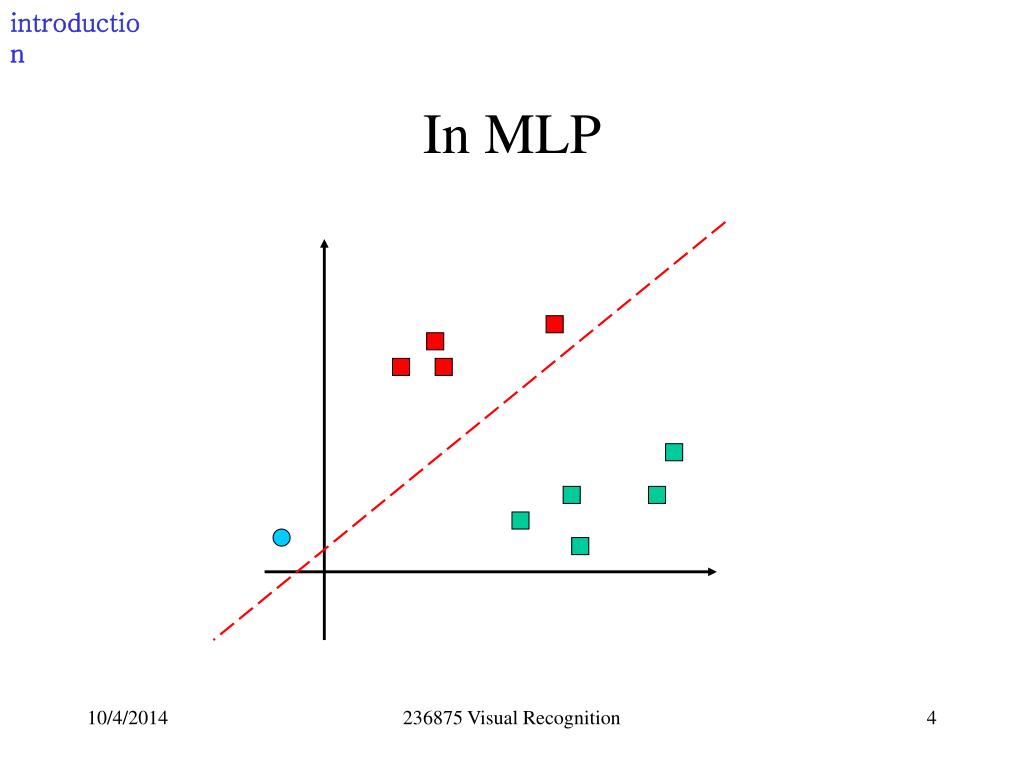 introduction

In MLP

10/4/2014

236875 Visual Recognition

4